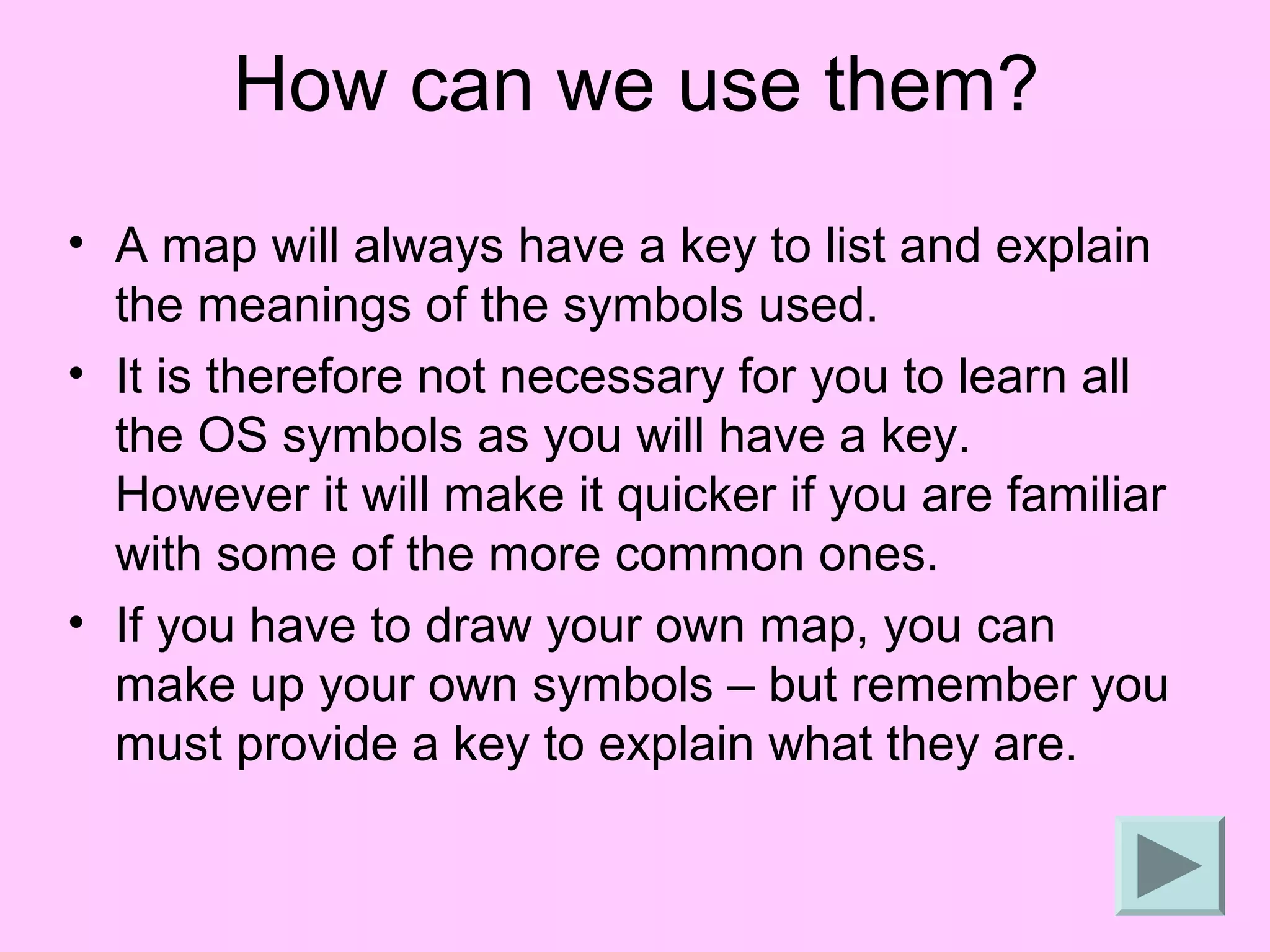 How can we use them?

• A map will always have a key to list and explain the meanings of the symbols used.

• It is therefore not necessary for you to learn all the OS symbols as you will have a key. However it will make it quicker if you are familiar with some of the more common ones.

• If you have to draw your own map, you can make up your own symbols – but remember you must provide a key to explain what they are.